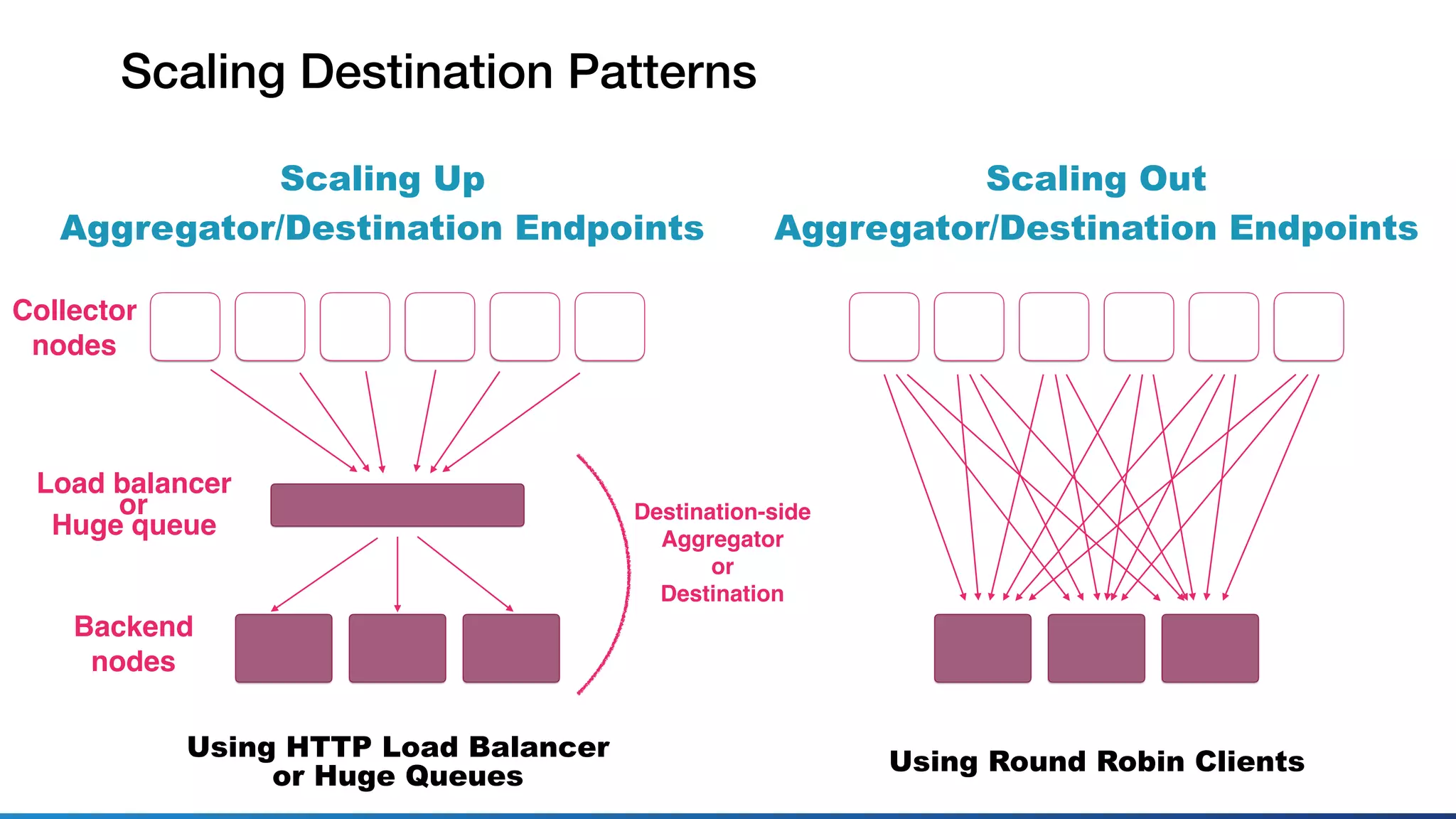 Scaling Destination Patterns

Scaling Up
Aggregator/Destination Endpoints

Collector nodes

Load balancer or Huge queue

Backend nodes

Destination-side Aggregator or Destination

Using HTTP Load Balancer or Huge Queues

Scaling Out
Aggregator/Destination Endpoints

Using Round Robin Clients